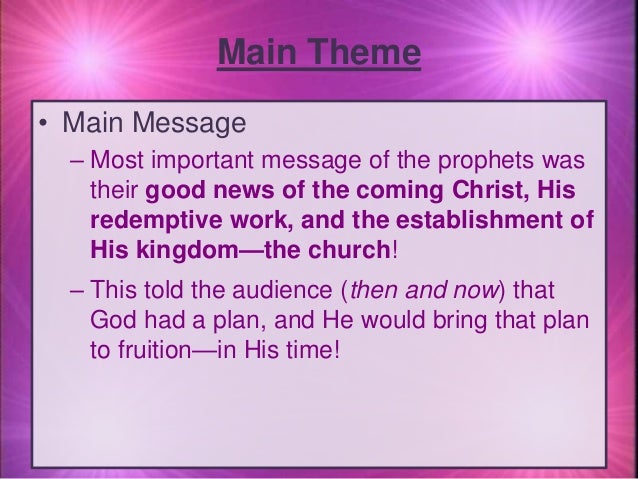 Main Theme

• Main Message

– Most important message of the prophets was their good news of the coming Christ, His redemptive work, and the establishment of His kingdom—the church!

– This told the audience (then and now) that God had a plan, and He would bring that plan to fruition—in His time!